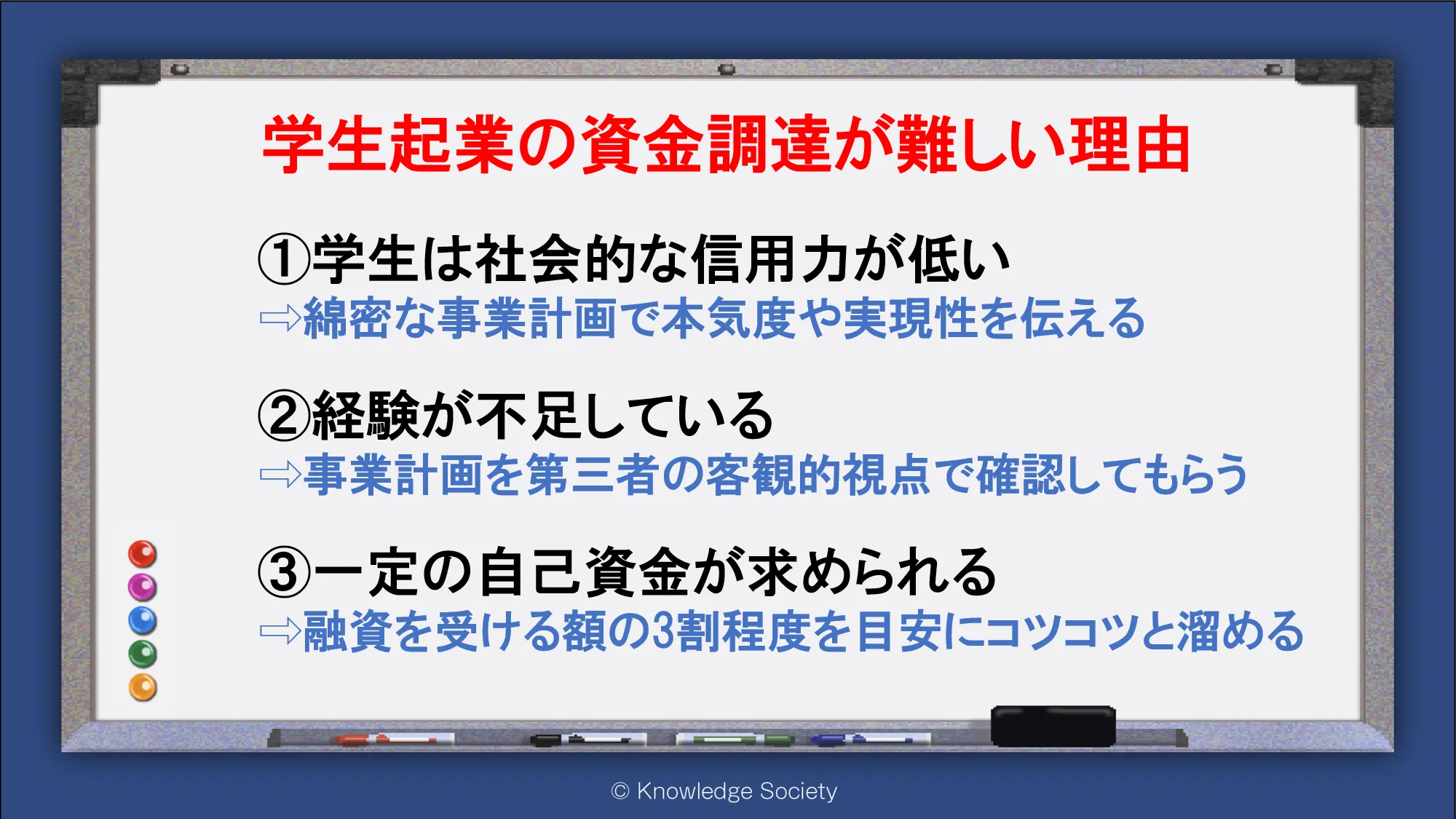 学生起業の資金調達が難しい理由

①学生は社会的な信用力が低い
⇨綿密な事業計画で本気度や実現性を伝える

②経験が不足している
⇨事業計画を第三者の客観的視点で確認してもらう

③一定の自己資金が求められる
⇨融資を受ける額の3割程度を目安にコツコツと溜める

© Knowledge Society